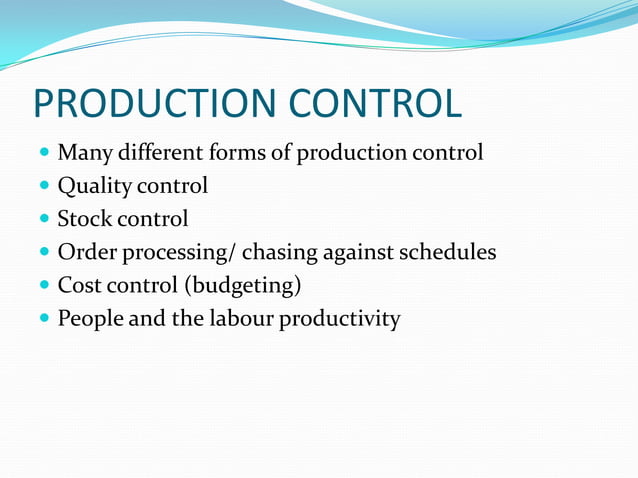 PRODUCTION CONTROL

- Many different forms of production control
- Quality control
- Stock control
- Order processing/ chasing against schedules
- Cost control (budgeting)
- People and the labour productivity